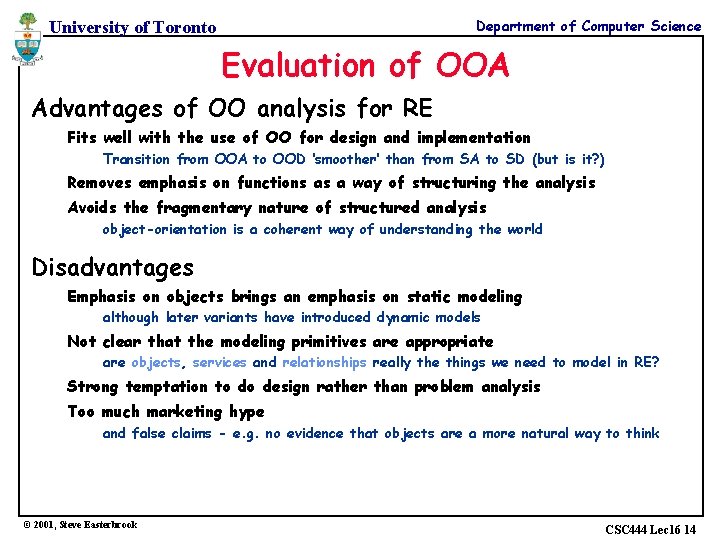 University of Toronto

Department of Computer Science

Evaluation of OOA

Advantages of OO analysis for RE

Fits well with the use of OO for design and implementation

Transition from OOA to OOD 'smoother' than from SA to SD (but is it?)

Removes emphasis on functions as a way of structuring the analysis

Avoids the fragmentary nature of structured analysis

object-orientation is a coherent way of understanding the world

Disadvantages

Emphasis on objects brings an emphasis on static modeling

although later variants have introduced dynamic models

Not clear that the modeling primitives are appropriate

are objects, services and relationships really the things we need to model in RE?

Strong temptation to do design rather than problem analysis

Too much marketing hype

and false claims - e.g. no evidence that objects are a more natural way to think

© 2001, Steve Easterbrook

CSC444 Lec16 14